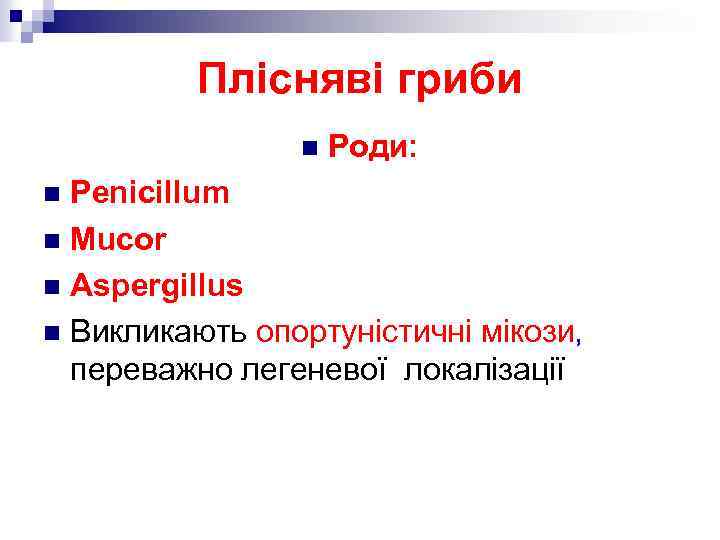 Плісняві гриби

Роди:

Penicillum

Mucor

Aspergillus

Викликають опортуністичні мікози, переважно легеневої локалізації